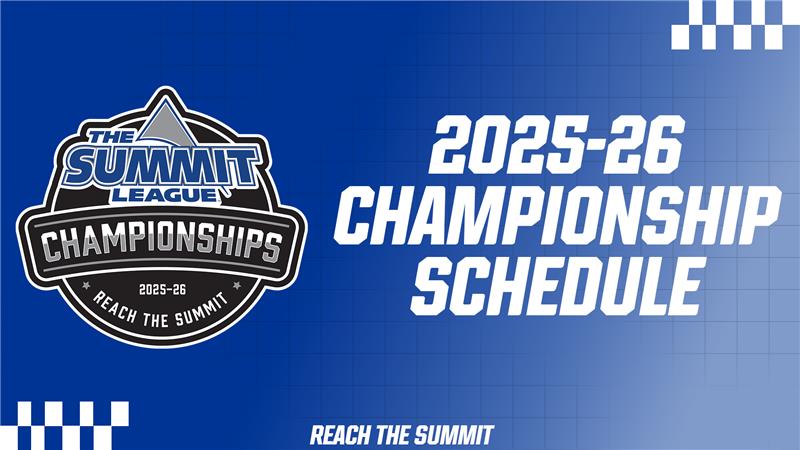 THE SUMMIT LEAGUE
CHAMPIONSHIPS
2025-26
REACH THE SUMMIT

2025-26 CHAMPIONSHIP SCHEDULE

REACH THE SUMMIT